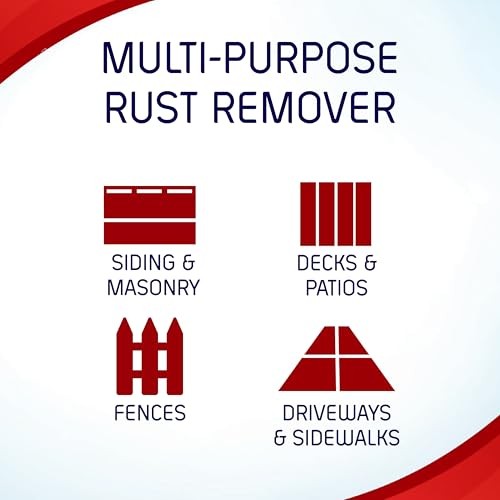 MULTI-PURPOSE
RUST REMOVER

SIDING &
MASONRY

DECKS &
PATIOS

FENCES

DRIVEWAYS
& SIDEWALKS